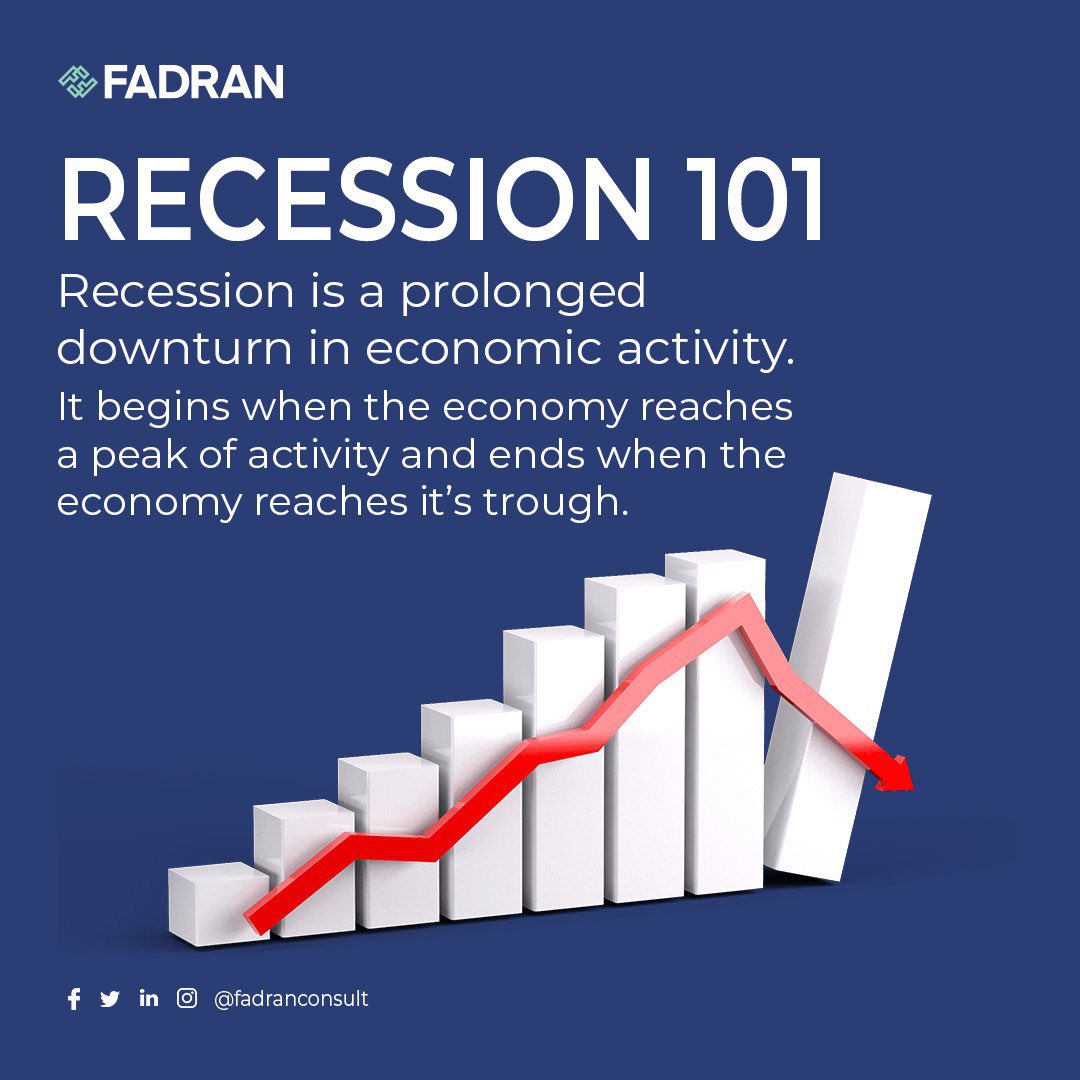 FADRAN

RECESSION 101

Recession is a prolonged downturn in economic activity.

It begins when the economy reaches a peak of activity and ends when the economy reaches it's trough.

@fadranconsult